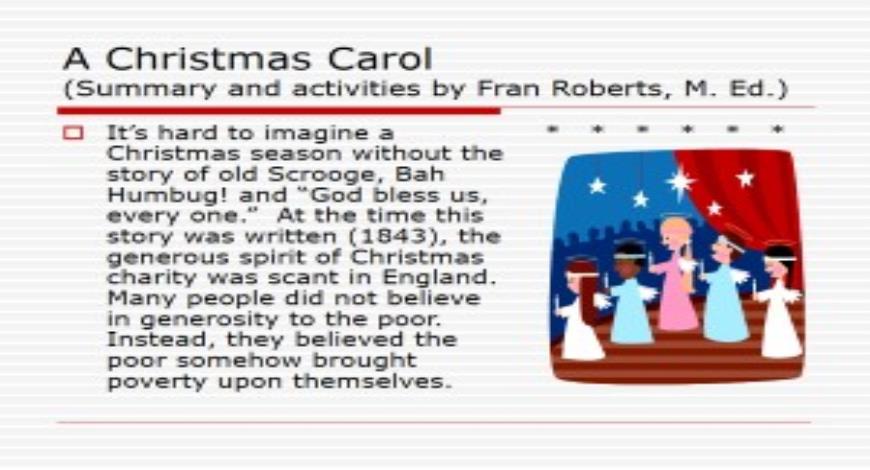 A Christmas Carol
(Summary and activities by Fran Roberts, M. Ed.)

It's hard to imagine a Christmas season without the story of old Scrooge, Bah Humbug! and "God bless us, every one." At the time this story was written (1843), the generous spirit of Christmas charity was scant in England. Many people did not believe in generosity to the poor. Instead, they believed the poor somehow brought poverty upon themselves.